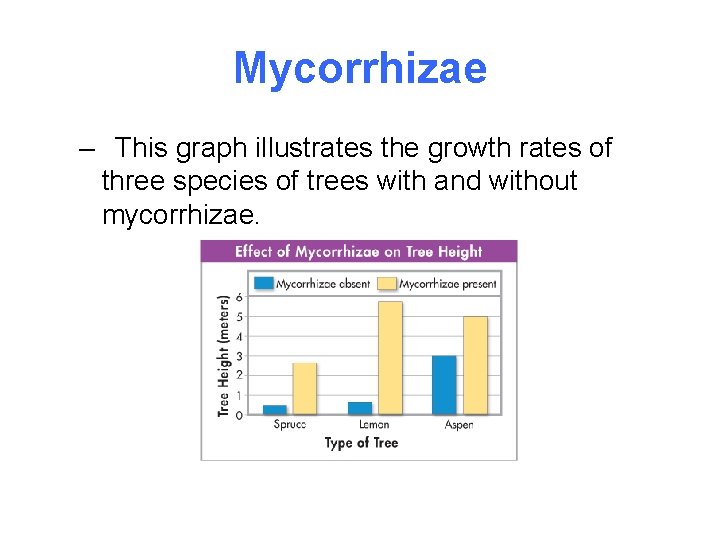 Mycorrhizae

– This graph illustrates the growth rates of three species of trees with and without mycorrhizae.

Effect of Mycorrhizae on Tree Height

Mycorrhizae absent
Mycorrhizae present

Tree Height (meters)

6
5
4
3
2
1
0

Spruce
Lemon
Aspen

Type of Tree